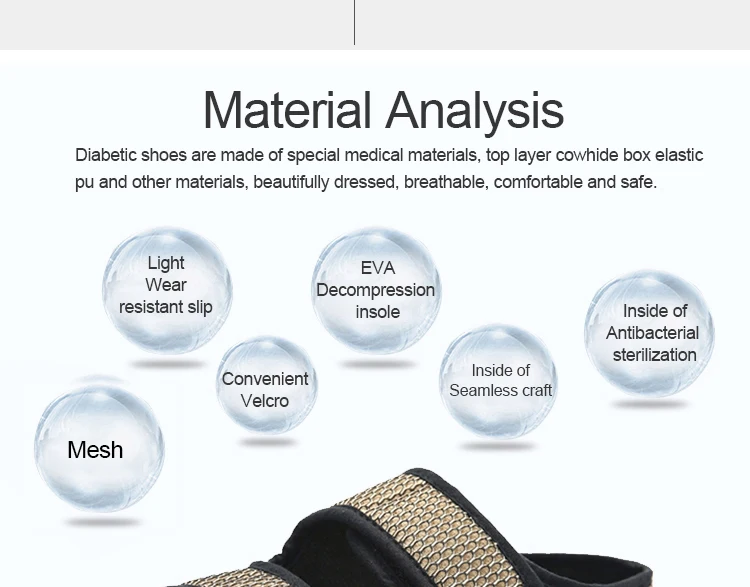 Material Analysis

Diabetic shoes are made of special medical materials, top layer cowhide box elastic pu and other materials, beautifully dressed, breathable, comfortable and safe.

Light Wear resistant slip

EVA Decompression insole

Inside of Antibacterial sterilization

Convenient Velcro

Inside of Seamless craft

Mesh